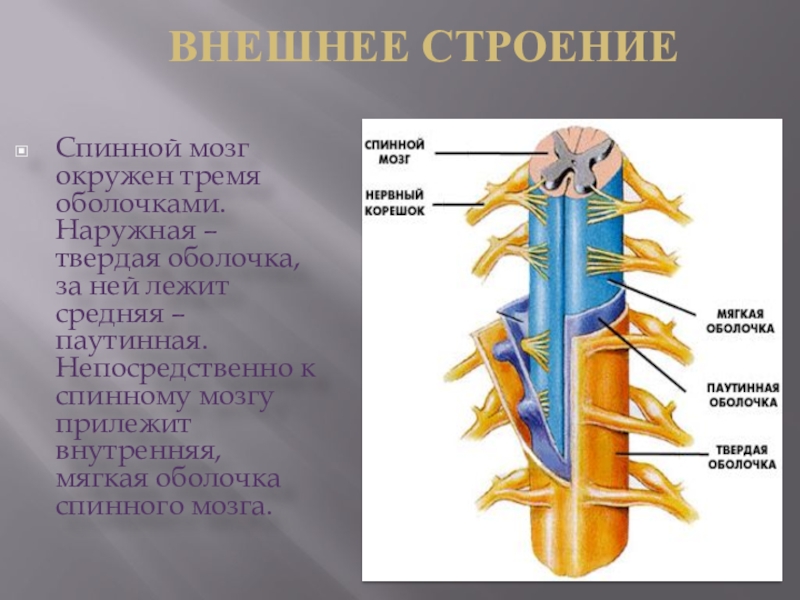 ВНЕШНЕЕ СТРОЕНИЕ

Спинной мозг окружен тремя оболочками. Наружная – твердая оболочка, за ней лежит средняя – паутинная. Непосредственно к спинному мозгу прилежит внутренняя, мягкая оболочка спинного мозга.

СПИННОЙ МОЗГ

НЕРВНЫЙ КОРЕШОК

МЯГКАЯ ОБОЛОЧКА

ПАУТИННАЯ ОБОЛОЧКА

ТВЕРДАЯ ОБОЛОЧКА